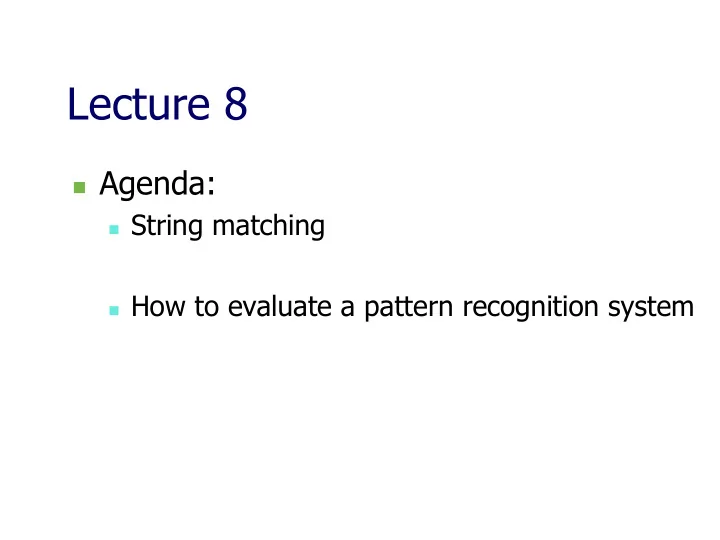 Lecture 8

- Agenda:
  - String matching

  - How to evaluate a pattern recognition system